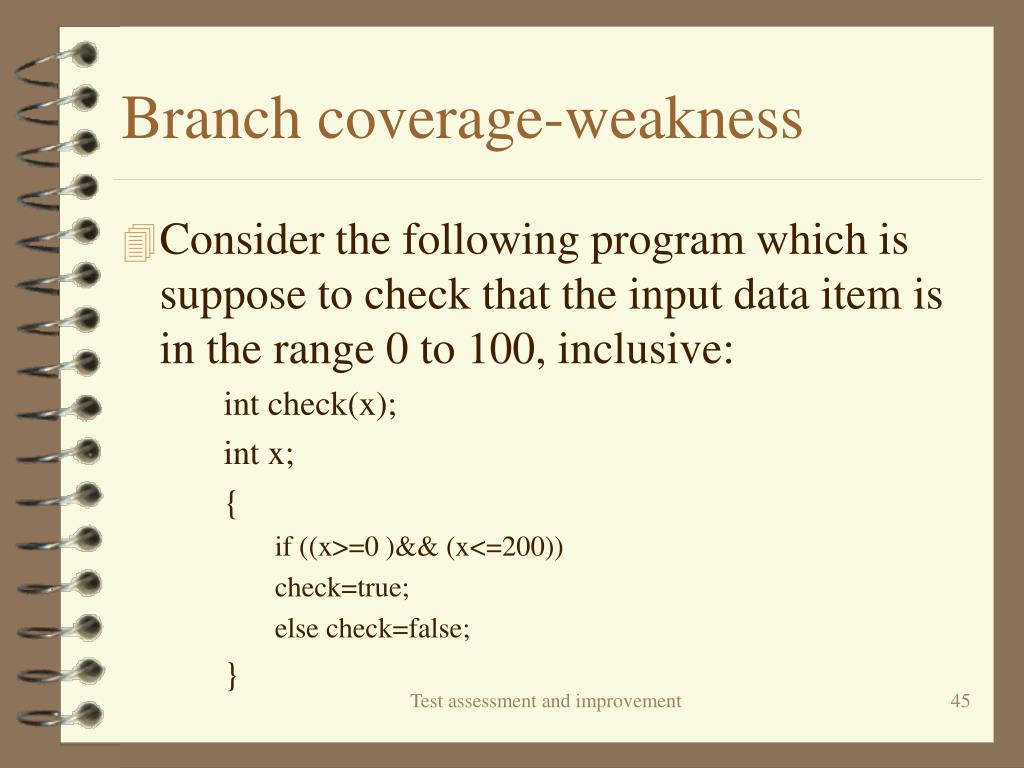 Branch coverage-weakness

Consider the following program which is suppose to check that the input data item is in the range 0 to 100, inclusive:

int check(x);

int x;

{

if ((x>=0 )&& (x<=200))

check=true;

else check=false;

}

Test assessment and improvement

45